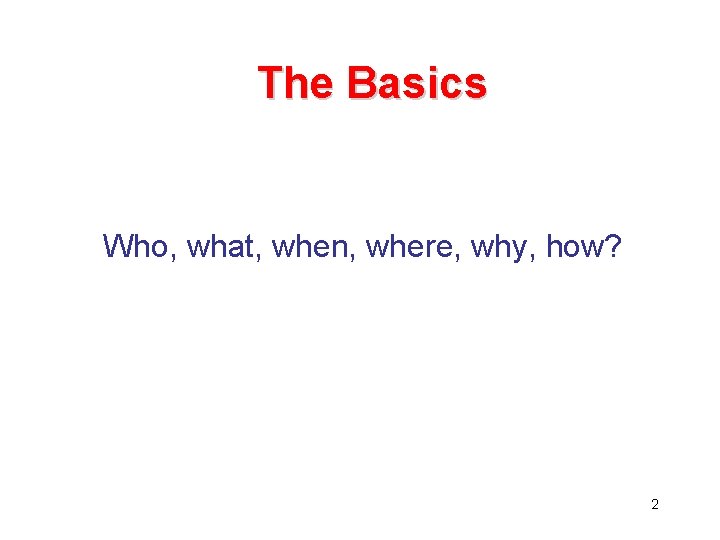 The Basics

Who, what, when, where, why, how?

2